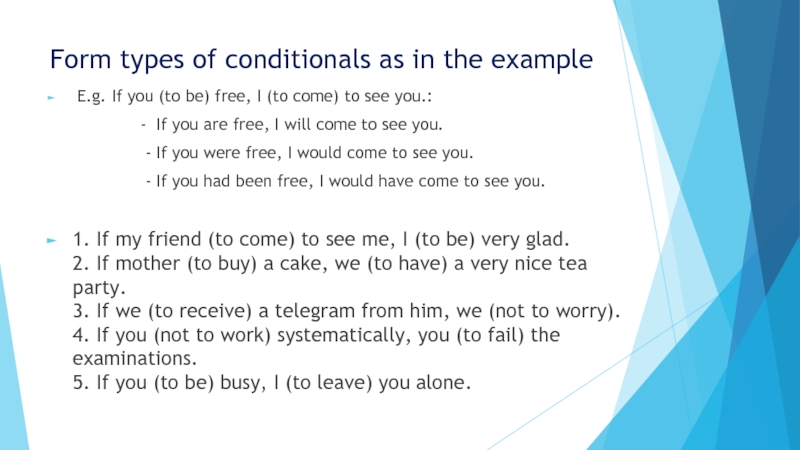 Form types of conditionals as in the example

E.g. If you (to be) free, I (to come) to see you.:

- If you are free, I will come to see you.

- If you were free, I would come to see you.

- If you had been free, I would have come to see you.

1. If my friend (to come) to see me, I (to be) very glad.
2. If mother (to buy) a cake, we (to have) a very nice tea party.
3. If we (to receive) a telegram from him, we (not to worry).
4. If you (not to work) systematically, you (to fail) the examinations.
5. If you (to be) busy, I (to leave) you alone.